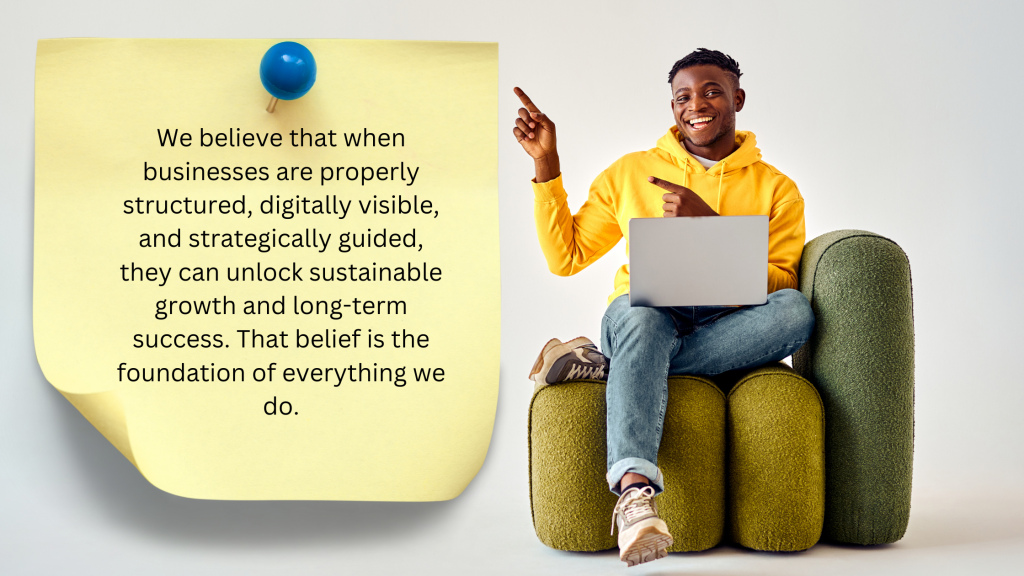 We believe that when businesses are properly structured, digitally visible, and strategically guided, they can unlock sustainable growth and long-term success. That belief is the foundation of everything we do.